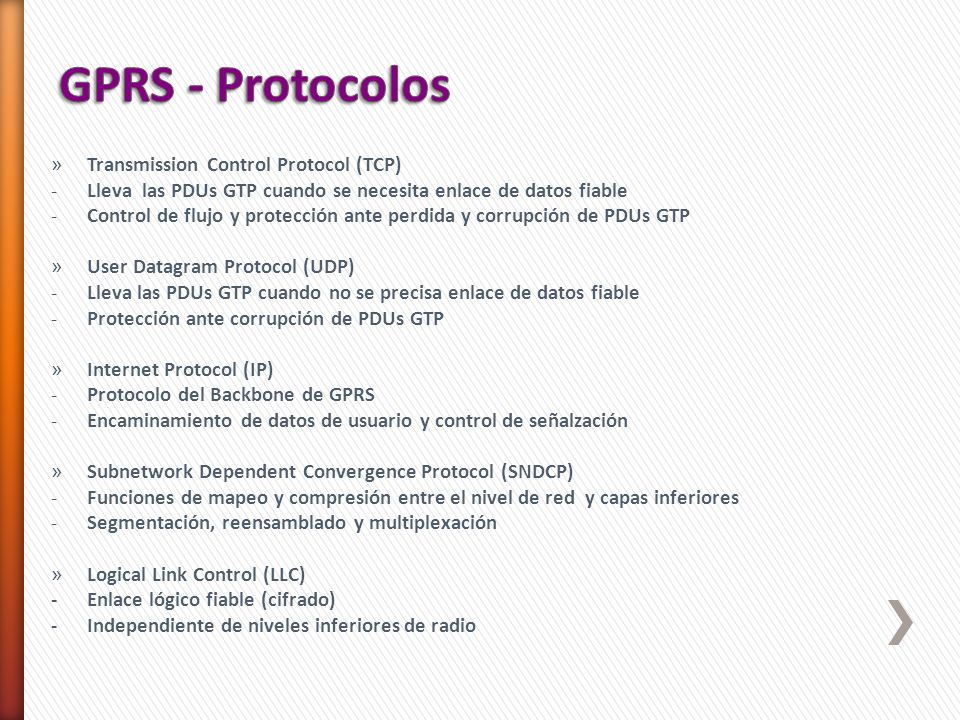 GPRS - Protocolos

» Transmission Control Protocol (TCP)
- Lleva las PDUs GTP cuando se necesita enlace de datos fiable
- Control de flujo y protección ante perdida y corrupción de PDUs GTP

» User Datagram Protocol (UDP)
- Lleva las PDUs GTP cuando no se precisa enlace de datos fiable
- Protección ante corrupción de PDUs GTP

» Internet Protocol (IP)
- Protocolo del Backbone de GPRS
- Encaminamiento de datos de usuario y control de señalzación

» Subnetwork Dependent Convergence Protocol (SNDCP)
- Funciones de mapeo y compresión entre el nivel de red y capas inferiores
- Segmentación, reensamblado y multiplexación

» Logical Link Control (LLC)
- Enlace lógico fiable (cifrado)
- Independiente de niveles inferiores de radio